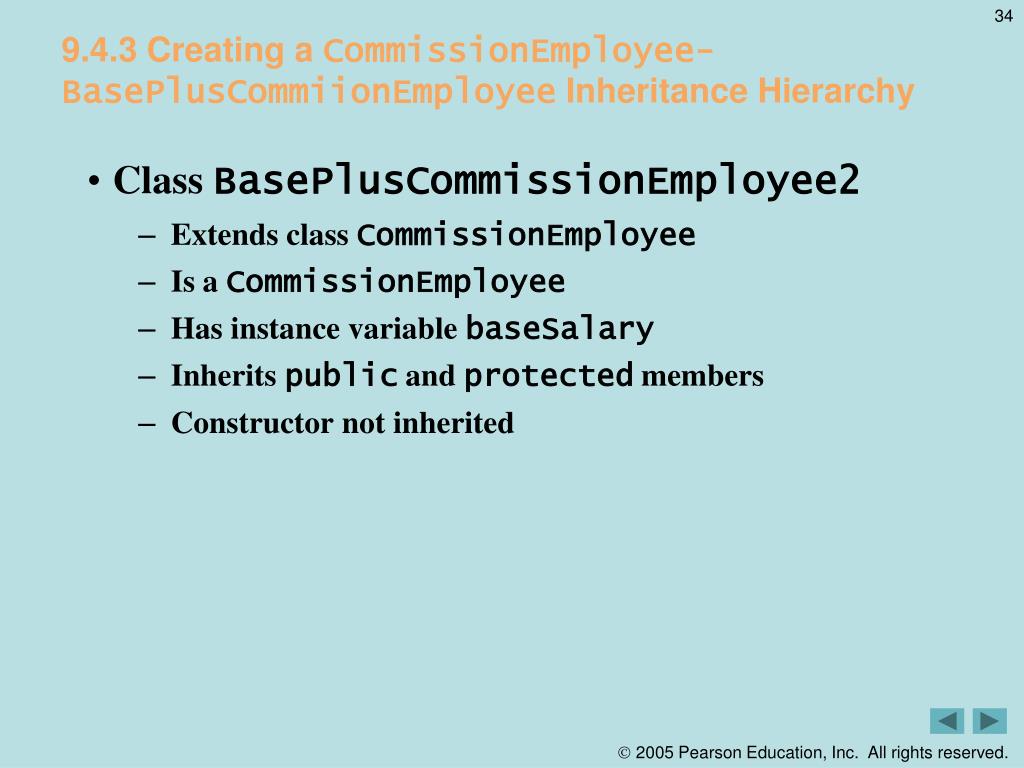 34

9.4.3 Creating a CommissionEmployee-BasePlusCommiionEmployee Inheritance Hierarchy

• Class BasePlusCommissionEmployee2
– Extends class CommissionEmployee
– Is a CommissionEmployee
– Has instance variable baseSalary
– Inherits public and protected members
– Constructor not inherited

© 2005 Pearson Education, Inc. All rights reserved.